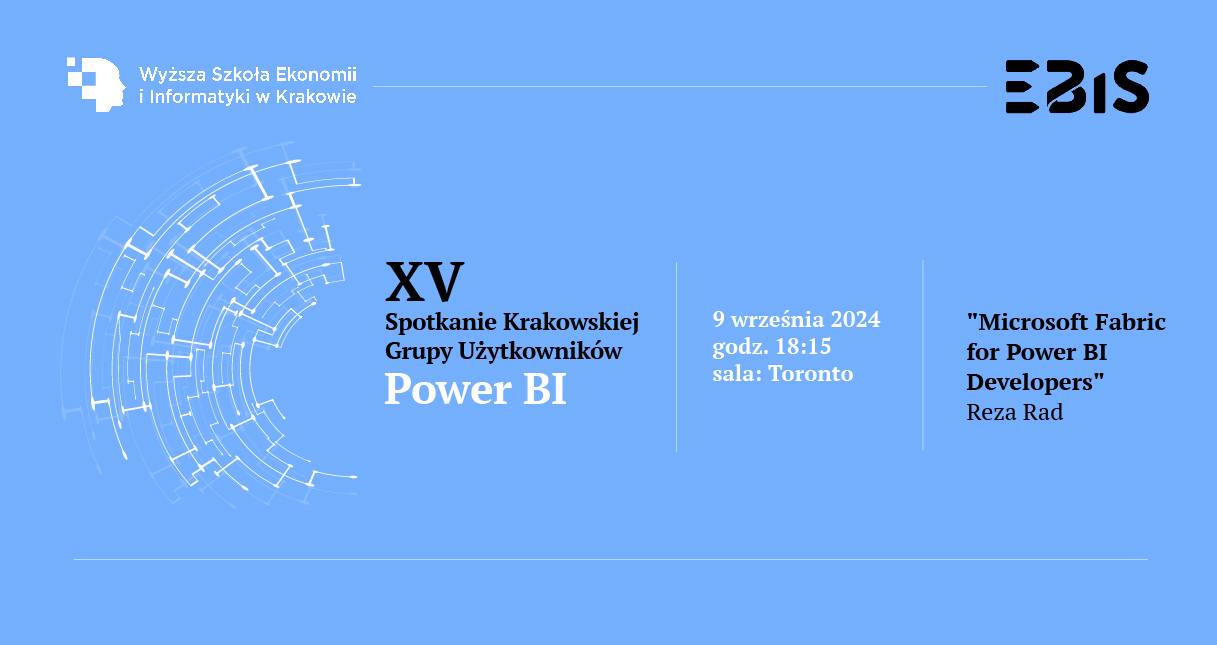 Wyższa Szkoła Ekonomii i Informatyki w Krakowie

EBIS

XV
Spotkanie Krakowskiej Grupy Użytkowników
Power BI

9 września 2024
godz. 18:15
sala: Toronto

"Microsoft Fabric for Power BI Developers"
Reza Rad